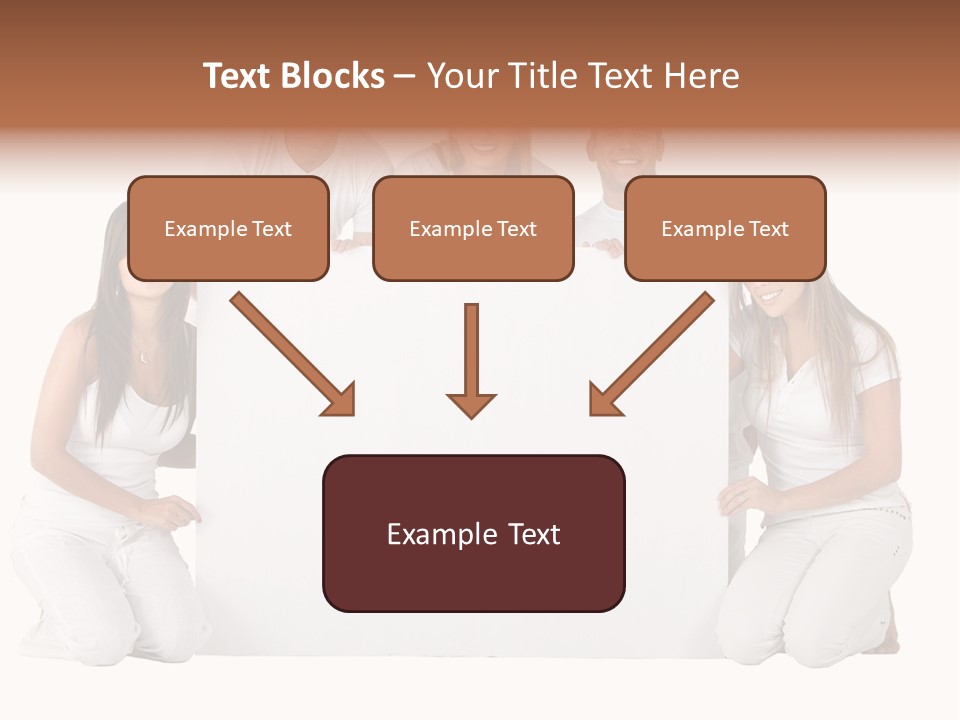 Text Blocks – Your Title Text Here

Example Text

Example Text

Example Text

Example Text